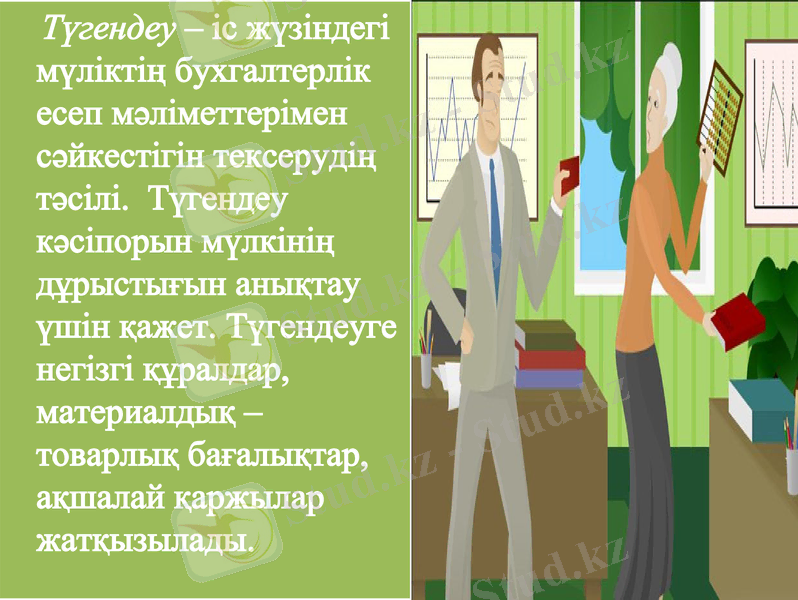 Түгендеу – іс жүзіндегі мүліктің бухгалтерлік есеп мәліметтерімен сәйкестігін тексерудің тәсілі. Түгендеу кәсіпорын мүлкінің дұрыстығын анықтау үшін қажет. Түгендеуге негізгі құралдар, материалдық – товарлық бағалықтар, ақшалай қаржылар жатқызылады.

Stud.kz